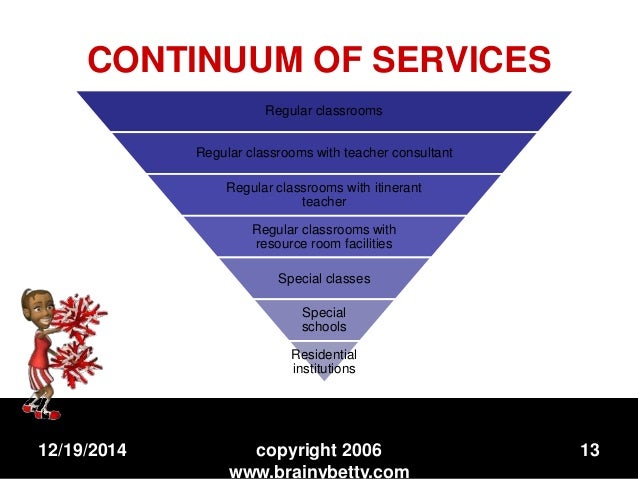 CONTINUUM OF SERVICES

Regular classrooms

Regular classrooms with teacher consultant

Regular classrooms with itinerant teacher

Regular classrooms with resource room facilities

Special classes

Special schools

Residential institutions

12/19/2014

copyright 2006
www.brainybetty.com

13